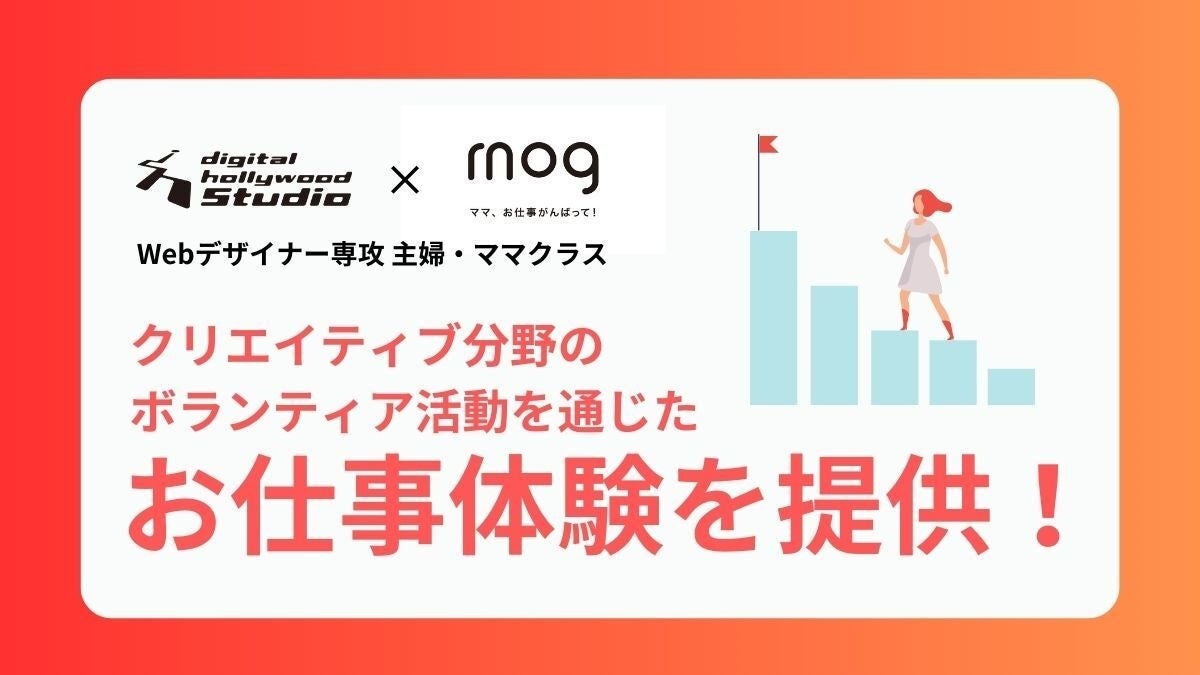 digital hollywood Studio × mog
ママ、お仕事がんばって！
Webデザイナー専攻 主婦・ママクラス

クリエイティブ分野の
ボランティア活動を通じた
お仕事体験を提供！